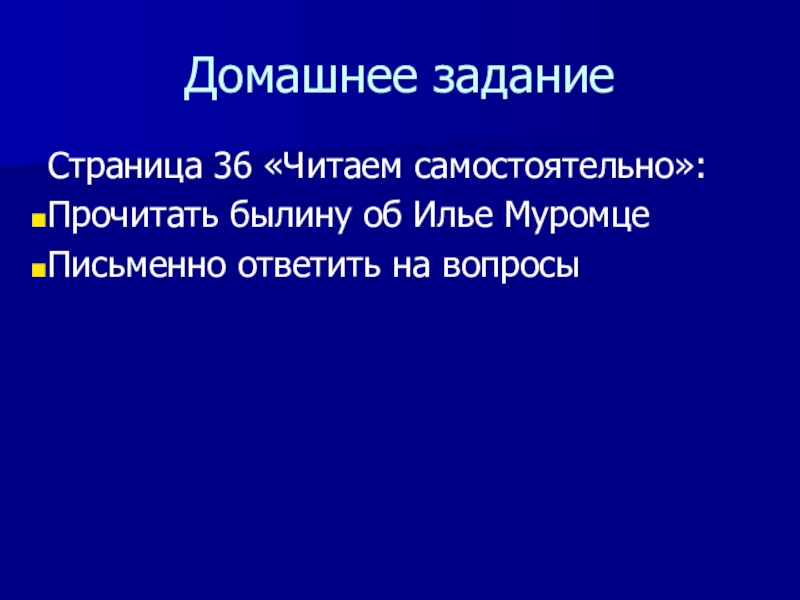 Домашнее задание

Страница 36 «Читаем самостоятельно»:

Прочитать былину об Илье Муромце

Письменно ответить на вопросы